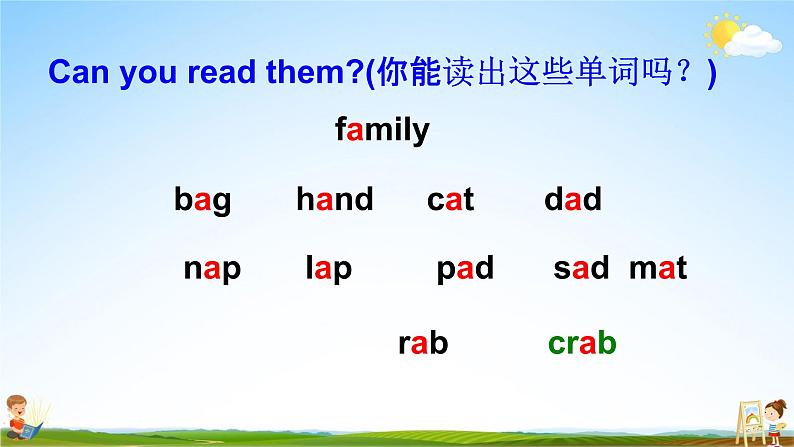 Can you read them?(你能读出这些单词吗？)

family

bag hand cat dad

nap lap pad sad mat

rab crab